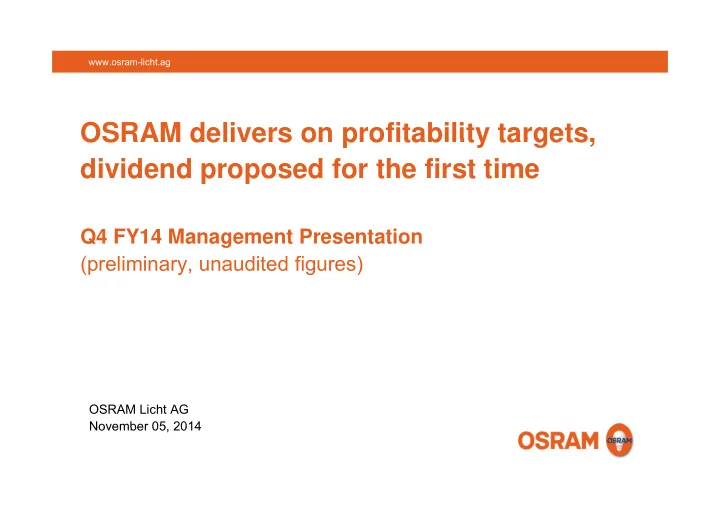 www.osram-licht.ag

OSRAM delivers on profitability targets, dividend proposed for the first time

Q4 FY14 Management Presentation
(preliminary, unaudited figures)

OSRAM Licht AG
November 05, 2014

OSRAM OSRAM